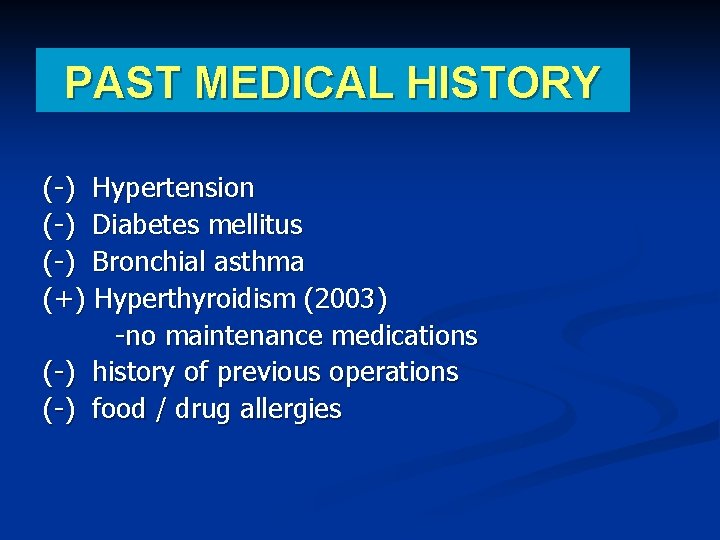 PAST MEDICAL HISTORY

(-) Hypertension
(-) Diabetes mellitus
(-) Bronchial asthma
(+) Hyperthyroidism (2003)
-no maintenance medications
(-) history of previous operations
(-) food / drug allergies